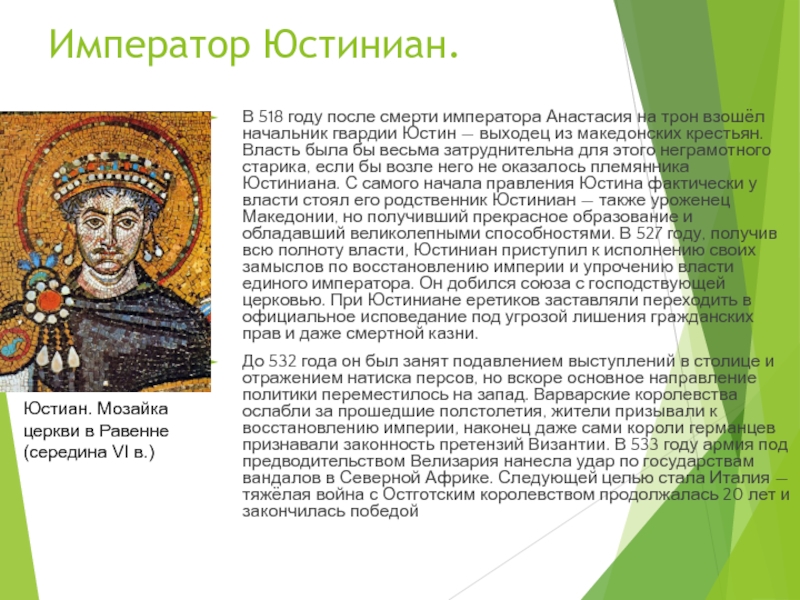 Император Юстиниан.

В 518 году после смерти императора Анастасия на трон взошёл начальник гвардии Юстин — выходец из македонских крестьян. Власть была бы весьма затруднительна для этого неграмотного старика, если бы возле него не оказалось племянника Юстиниана. С самого начала правления Юстина фактически у власти стоял его родственник Юстиниан — также уроженец Македонии, но получивший прекрасное образование и обладавший великолепными способностями. В 527 году, получив всю полноту власти, Юстиниан приступил к исполнению своих замыслов по восстановлению империи и упрочению власти единого императора. Он добился союза с господствующей церковью. При Юстиниане еретиков заставляли переходить в официальное исповедание под угрозой лишения гражданских прав и даже смертной казни.

До 532 года он был занят подавлением выступлений в столице и отражением натиска персов, но вскоре основное направление политики переместилось на запад. Варварские королевства ослабли за прошедшие полстолетия, жители призывали к восстановлению империи, наконец даже сами короли германцев признавали законность претензий Византии. В 533 году армия под предводительством Велизария нанесла удар по государствам вандалов в Северной Африке. Следующей целью стала Италия — тяжёлая война с Остготским королевством продолжалась 20 лет и закончилась победой

Юстиан. Мозайка церкви в Равенне (середина VI в.)